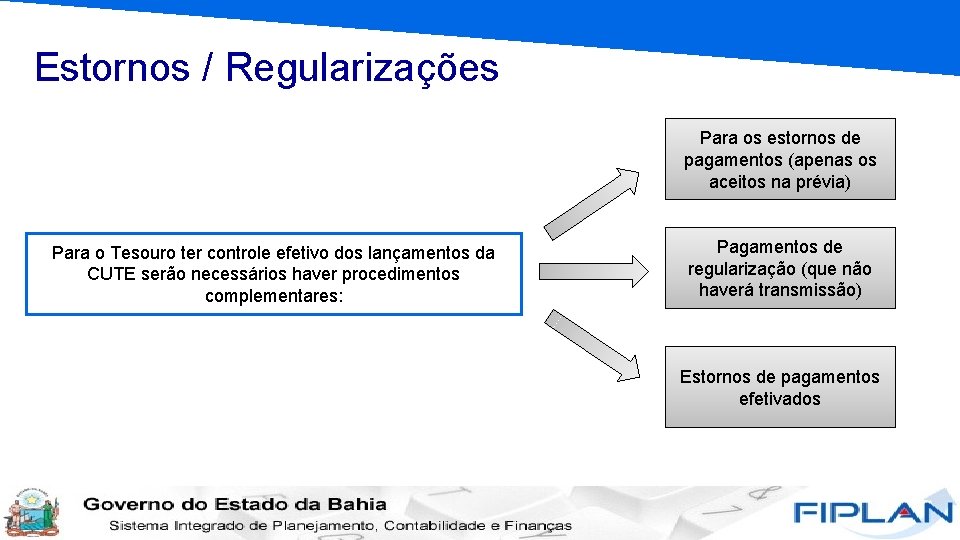 Estornos / Regularizações

Para o Tesouro ter controle efetivo dos lançamentos da CUTE serão necessários haver procedimentos complementares:

Para os estornos de pagamentos (apenas os aceitos na prévia)

Pagamentos de regularização (que não haverá transmissão)

Estornos de pagamentos efetivados

Governo do Estado da Bahia
Sistema Integrado de Planejamento, Contabilidade e Finanças

FIPLAN